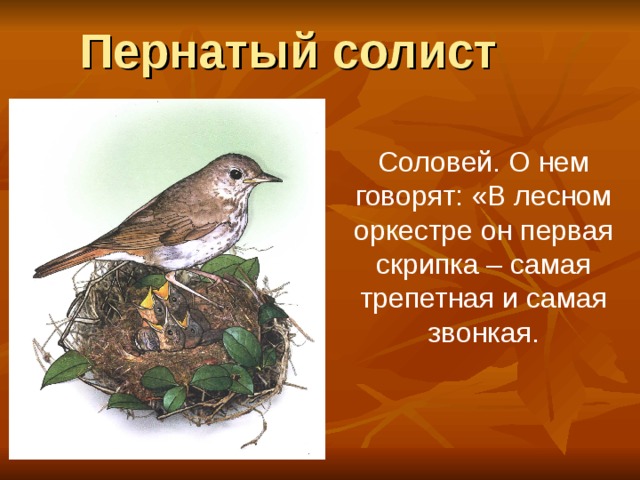 Пернатый солист

Соловей. О нем говорят: «В лесном оркестре он первая скрипка – самая трепетная и самая звонкая.